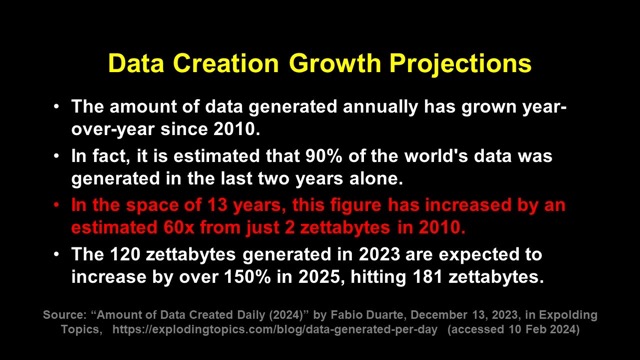 Data Creation Growth Projections

• The amount of data generated annually has grown year-over-year since 2010.

• In fact, it is estimated that 90% of the world's data was generated in the last two years alone.

• In the space of 13 years, this figure has increased by an estimated 60x from just 2 zettabytes in 2010.

• The 120 zettabytes generated in 2023 are expected to increase by over 150% in 2025, hitting 181 zettabytes.

Source: “Amount of Data Created Daily (2024)” by Fabio Duarte, December 13, 2023, in Expolding Topics, https://explodingtopics.com/blog/data-generated-per-day (accessed 10 Feb 2024)